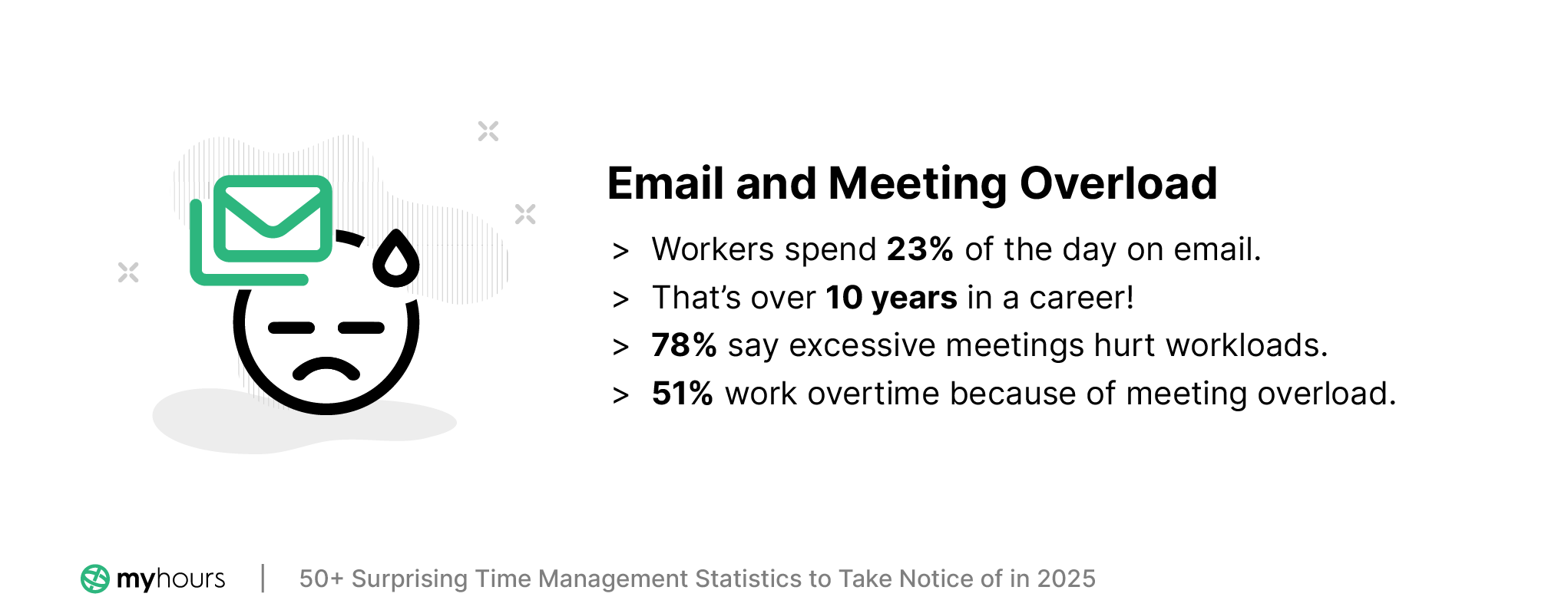 Email and Meeting Overload

> Workers spend 23% of the day on email.
> That's over 10 years in a career!
> 78% say excessive meetings hurt workloads.
> 51% work overtime because of meeting overload.

myhours | 50+ Surprising Time Management Statistics to Take Notice of in 2025